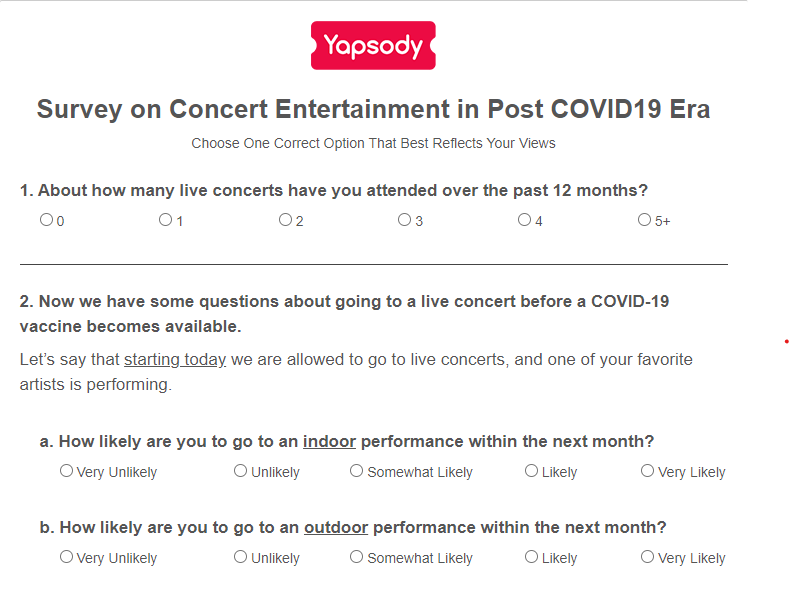 Yapsody

Survey on Concert Entertainment in Post COVID19 Era

Choose One Correct Option That Best Reflects Your Views

1. About how many live concerts have you attended over the past 12 months?

0 1 2 3 4 5+

2. Now we have some questions about going to a live concert before a COVID-19 vaccine becomes available.

Let's say that starting today we are allowed to go to live concerts, and one of your favorite artists is performing.

a. How likely are you to go to an indoor performance within the next month?

Very Unlikely Unlikely Somewhat Likely Likely Very Likely

b. How likely are you to go to an outdoor performance within the next month?

Very Unlikely Unlikely Somewhat Likely Likely Very Likely